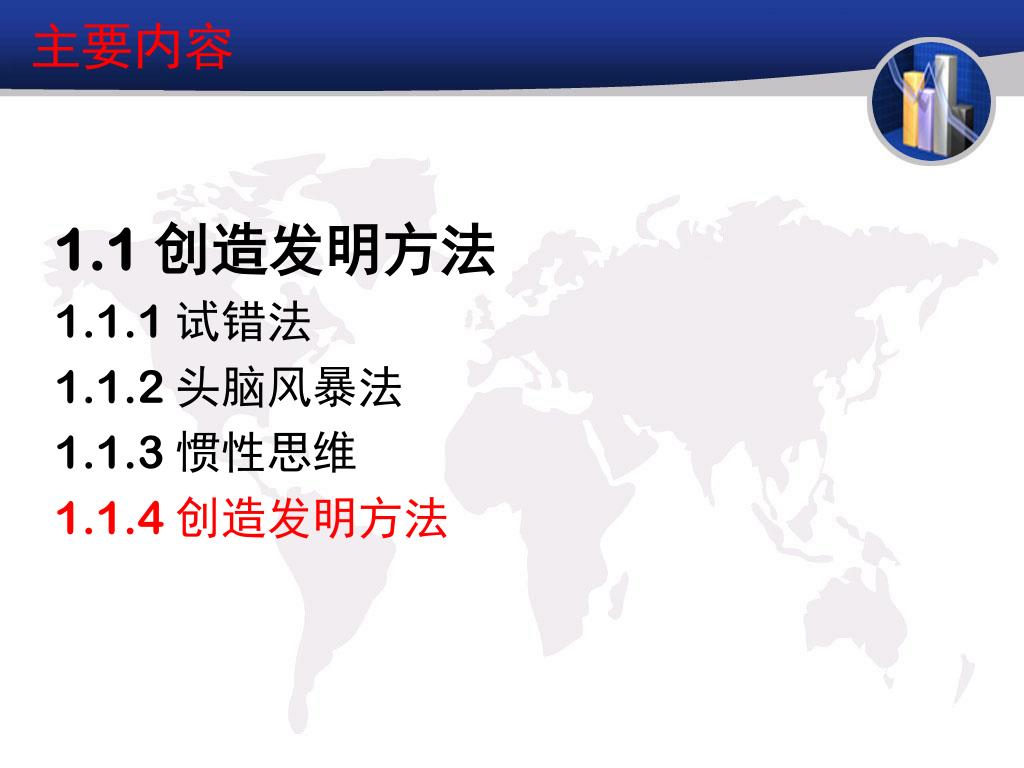 主要内容

1.1 创造发明方法

1.1.1 试错法

1.1.2 头脑风暴法

1.1.3 惯性思维

1.1.4 创造发明方法